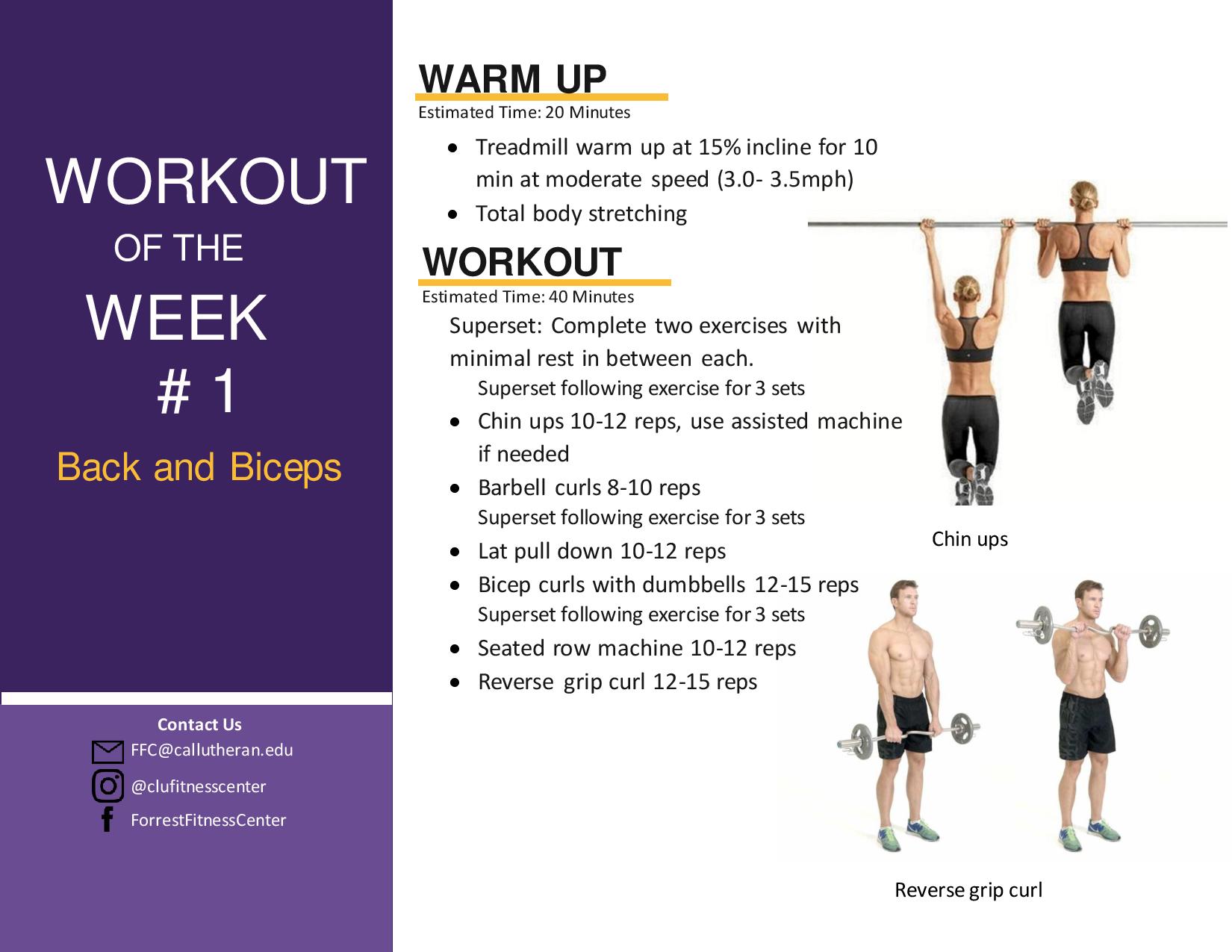 WORKOUT
OF THE
WEEK
# 1
Back and Biceps

Contact Us
FFC@callutheran.edu
@clufitnesscenter
ForrestFitnessCenter

WARM UP
Estimated Time: 20 Minutes

- Treadmill warm up at 15% incline for 10 min at moderate speed (3.0- 3.5mph)
- Total body stretching

WORKOUT
Estimated Time: 40 Minutes

Superset: Complete two exercises with minimal rest in between each.

Superset following exercise for 3 sets
- Chin ups 10-12 reps, use assisted machine if needed
- Barbell curls 8-10 reps

Superset following exercise for 3 sets
- Lat pull down 10-12 reps
- Bicep curls with dumbbells 12-15 reps

Superset following exercise for 3 sets
- Seated row machine 10-12 reps
- Reverse grip curl 12-15 reps

Chin ups

Reverse grip curl